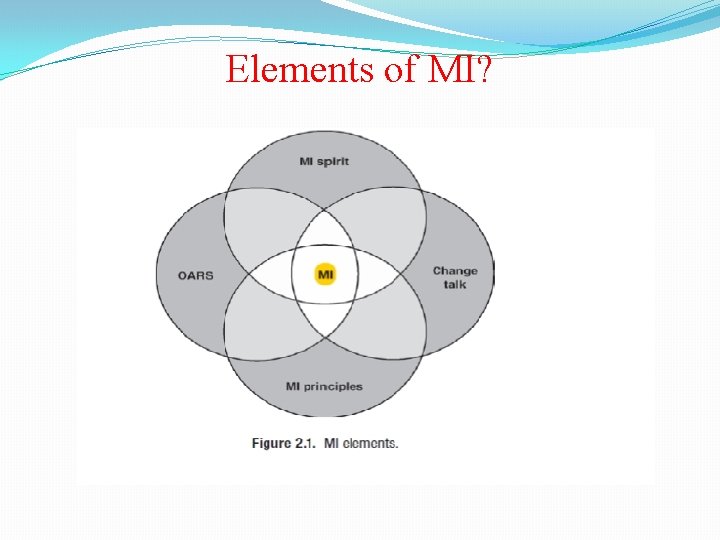 Elements of MI?

MI spirit

OARS

MI

Change talk

MI principles

Figure 2.1. MI elements.